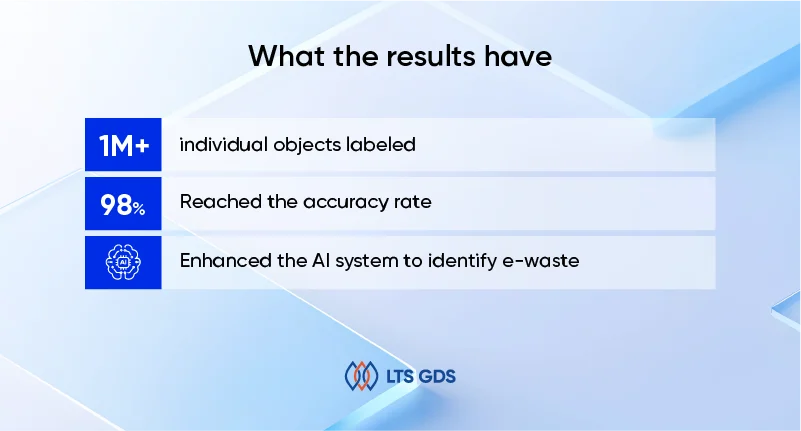 What the results have

1M+ individual objects labeled

98% Reached the accuracy rate

AI Enhanced the AI system to identify e-waste

LTS GDS